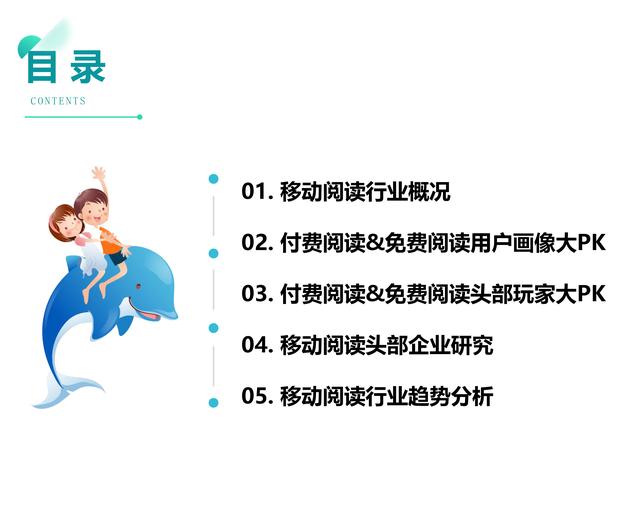 目录
CONTENTS

01. 移动阅读行业概况

02. 付费阅读&免费阅读用户画像大PK

03. 付费阅读&免费阅读头部玩家大PK

04. 移动阅读头部企业研究

05. 移动阅读行业趋势分析